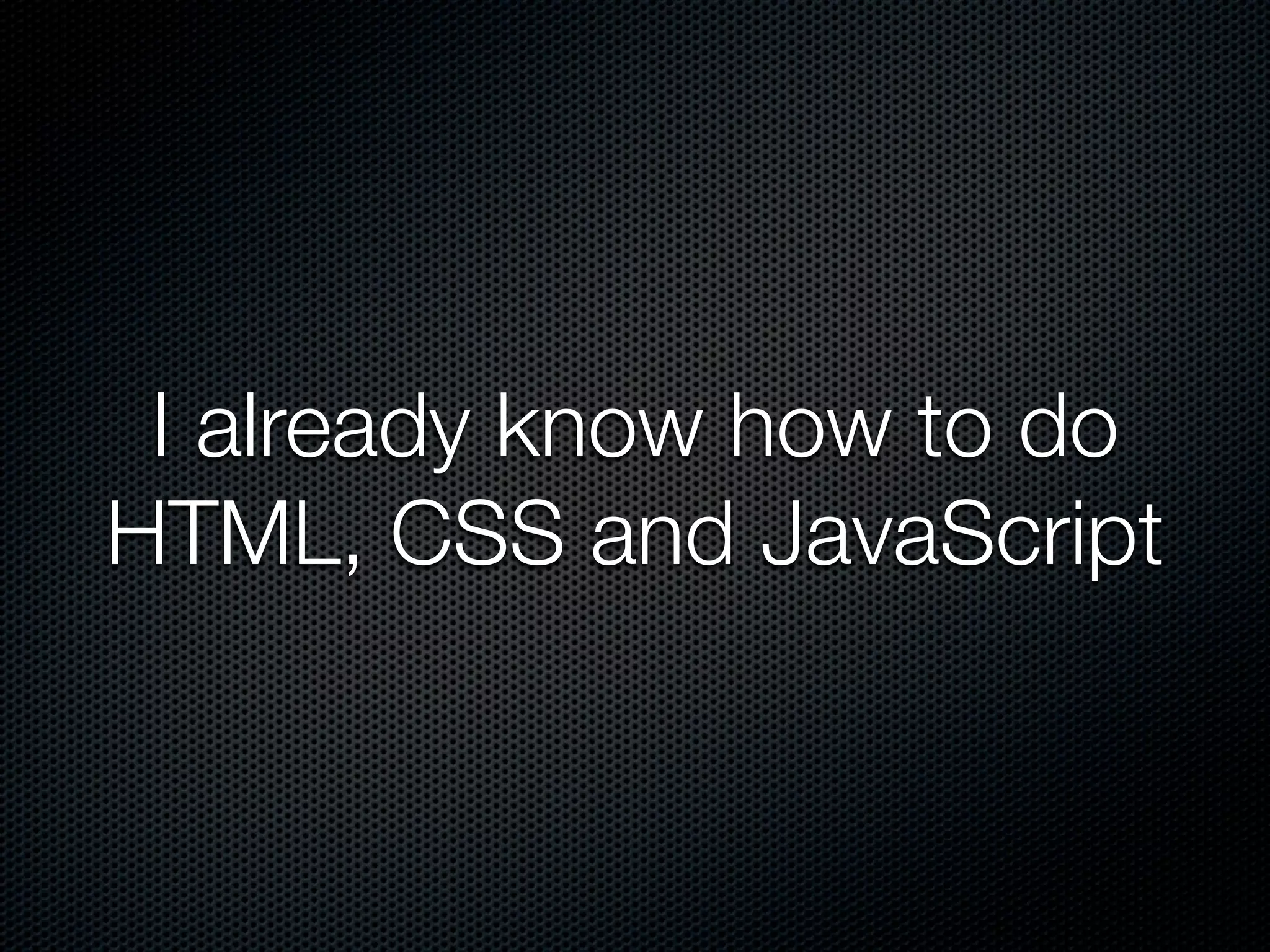 I already know how to do HTML, CSS and JavaScript